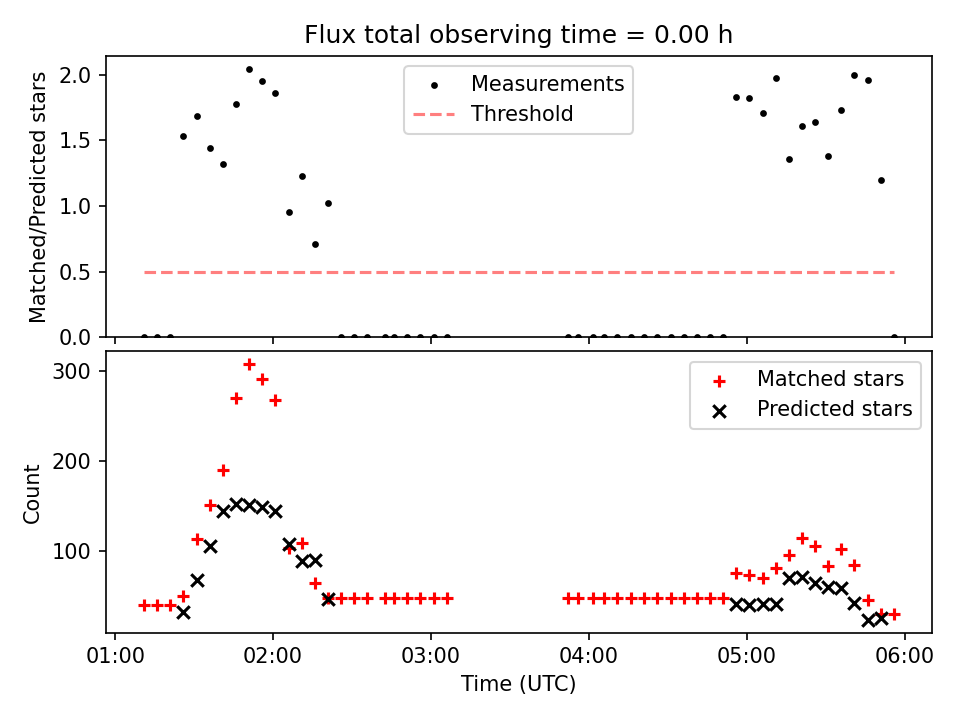 Flux total observing time = 0.00 h

Matched/Predicted stars

2.0
1.5
1.0
0.5
0.0

Measurements
Threshold

Count

300
200
100

Matched stars
Predicted stars

01:00 02:00 03:00 04:00 05:00 06:00

Time (UTC)